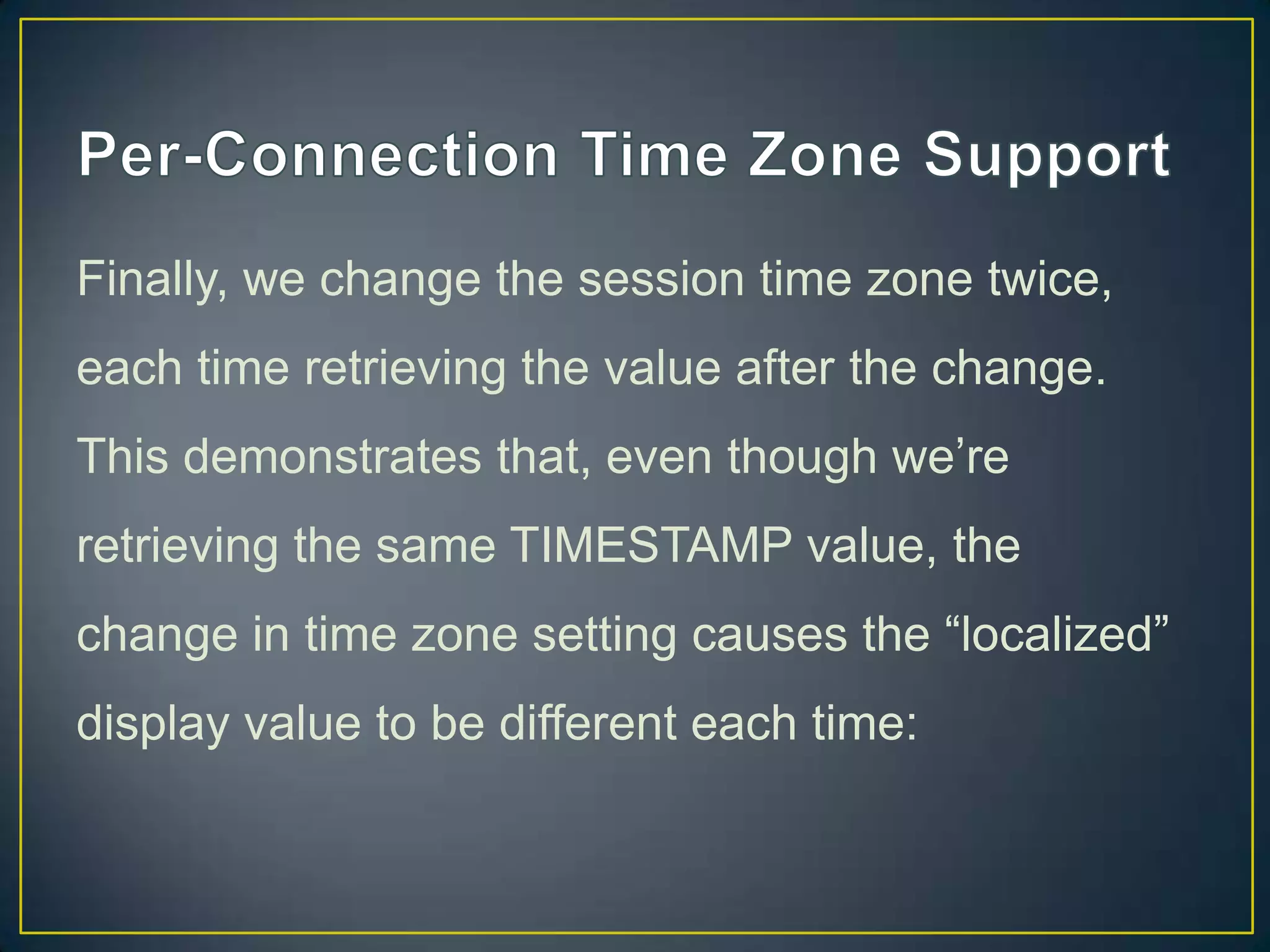 Per-Connection Time Zone Support

Finally, we change the session time zone twice, each time retrieving the value after the change. This demonstrates that, even though we’re retrieving the same TIMESTAMP value, the change in time zone setting causes the “localized” display value to be different each time: